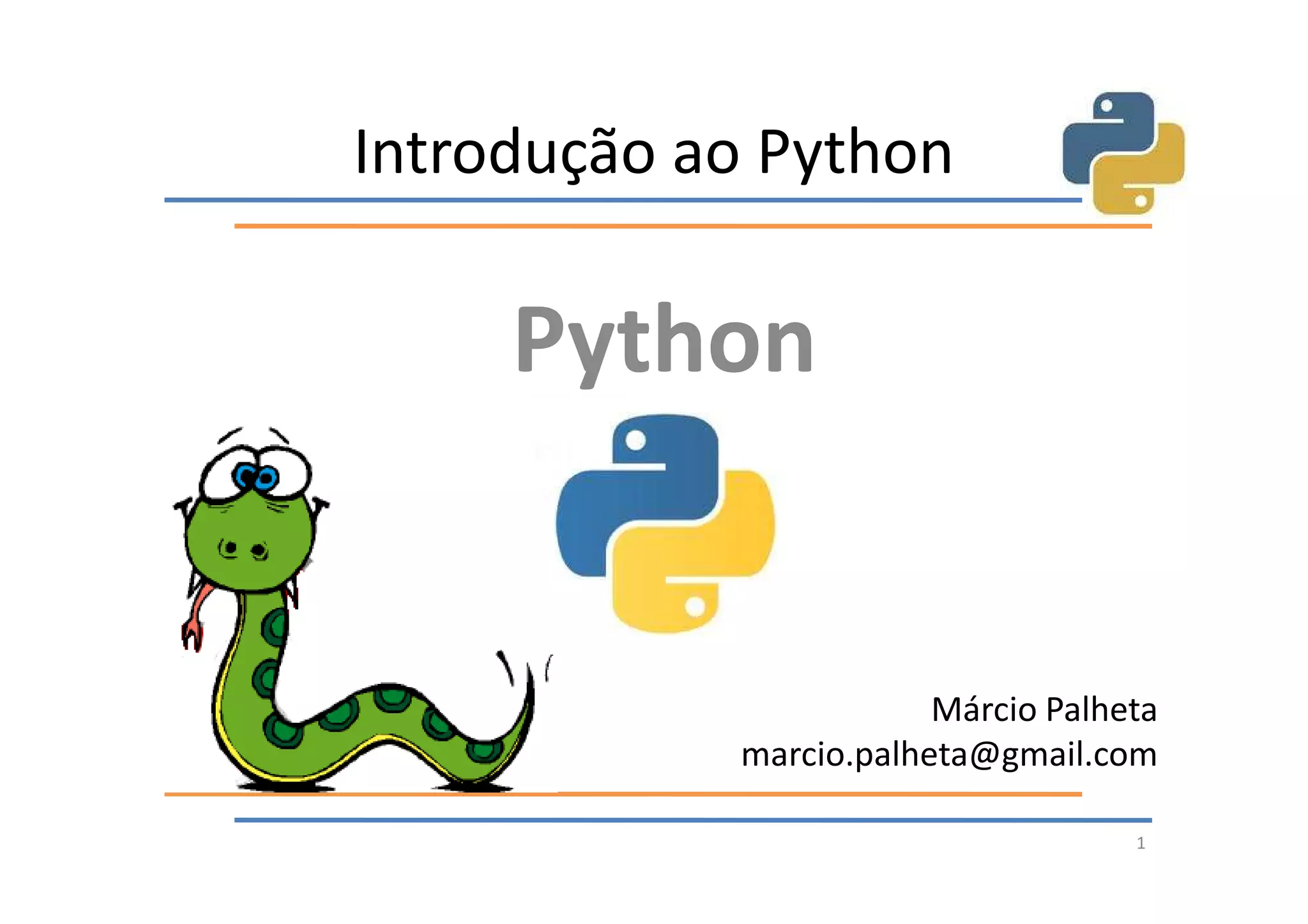 Introdução ao Python

Python

Márcio Palheta
marcio.palheta@gmail.com

1